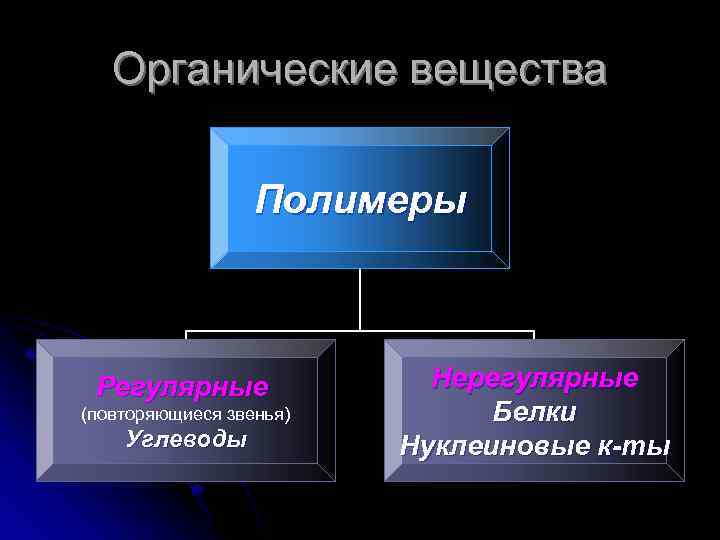 Органические вещества

Полимеры

Регулярные
(повторяющиеся звенья)
Углеводы

Нерегулярные
Белки
Нуклеиновые к-ты